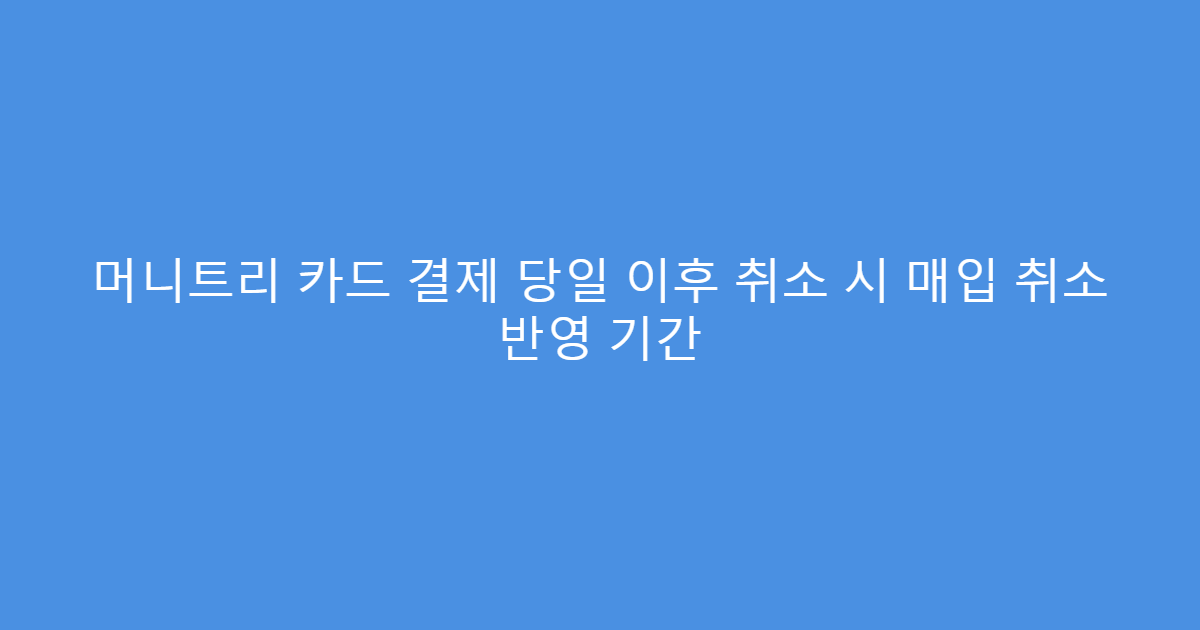 머니트리 카드 결제 당일 이후 취소 시 매입 취소 반영 기간